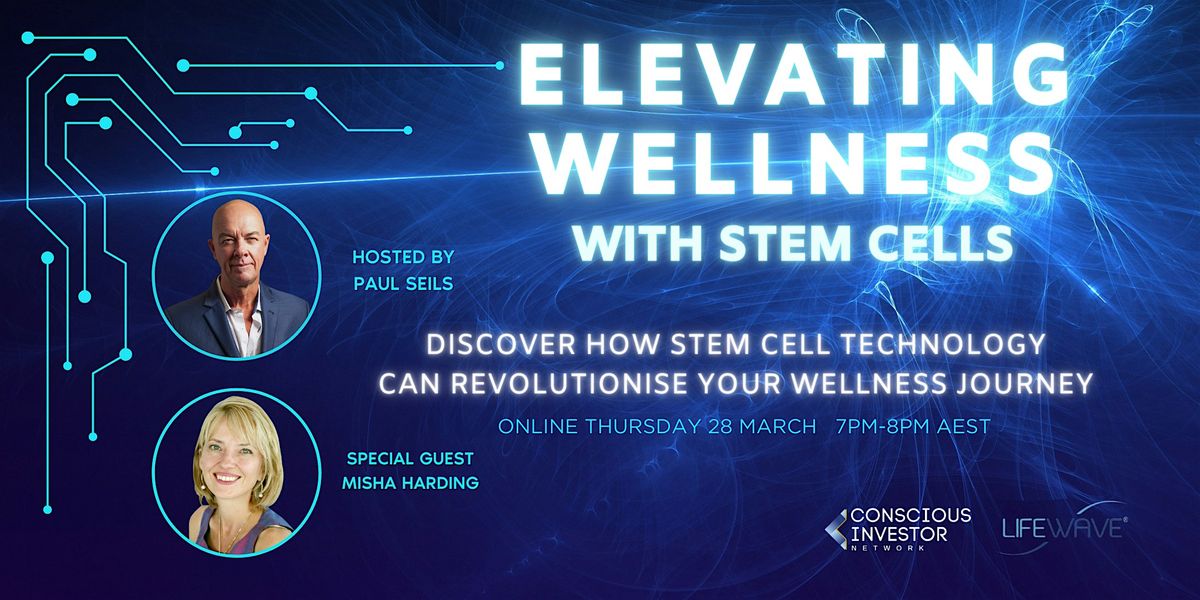 ELEVATING WELLNESS WITH STEM CELLS

HOSTED BY PAUL SEILS

DISCOVER HOW STEM CELL TECHNOLOGY CAN REVOLUTIONISE YOUR WELLNESS JOURNEY

ONLINE THURSDAY 28 MARCH 7PM-8PM AEST

SPECIAL GUEST MISHA HARDING

CONSCIOUS INVESTOR NETWORK

LIFEWAVE®